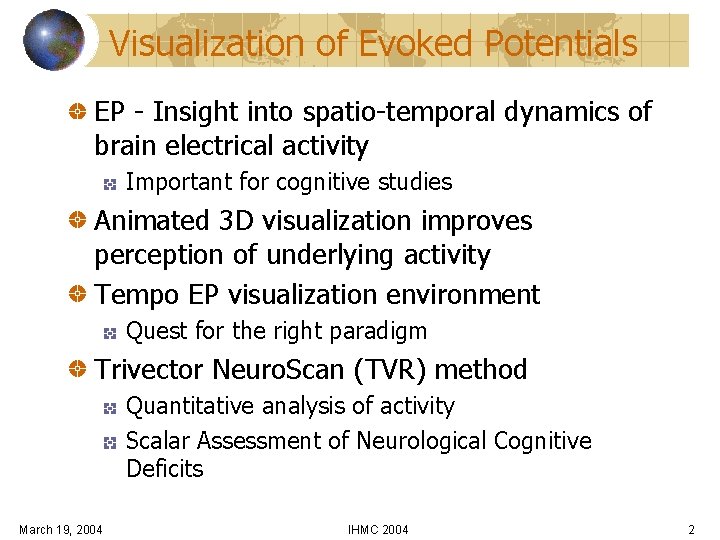 Visualization of Evoked Potentials

EP - Insight into spatio-temporal dynamics of brain electrical activity

Important for cognitive studies

Animated 3D visualization improves perception of underlying activity

Tempo EP visualization environment

Quest for the right paradigm

Trivector NeuroScan (TVR) method

Quantitative analysis of activity

Scalar Assessment of Neurological Cognitive Deficits

March 19, 2004

IHMC 2004

2